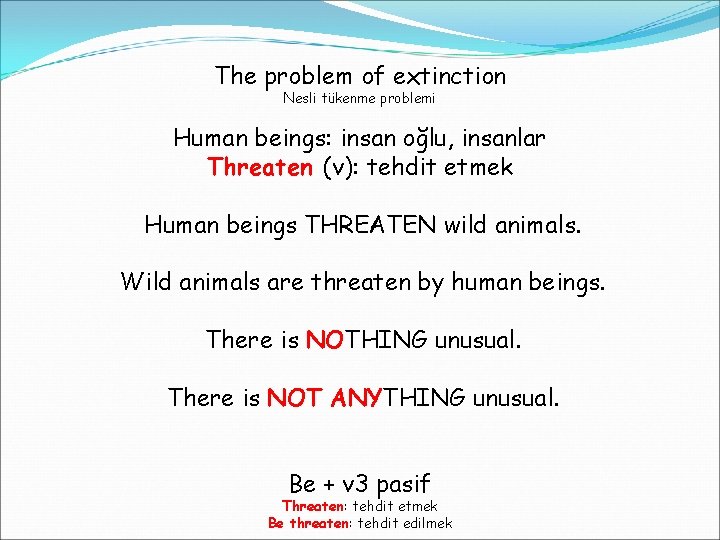 The problem of extinction
Nesli tükenme problemi

Human beings: insan oğlu, insanlar
Threaten (v): tehdit etmek

Human beings THREATEN wild animals.

Wild animals are threaten by human beings.

There is NOTHING unusual.

There is NOT ANYTHING unusual.

Be + v3 pasif
Threaten: tehdit etmek
Be threaten: tehdit edilmek